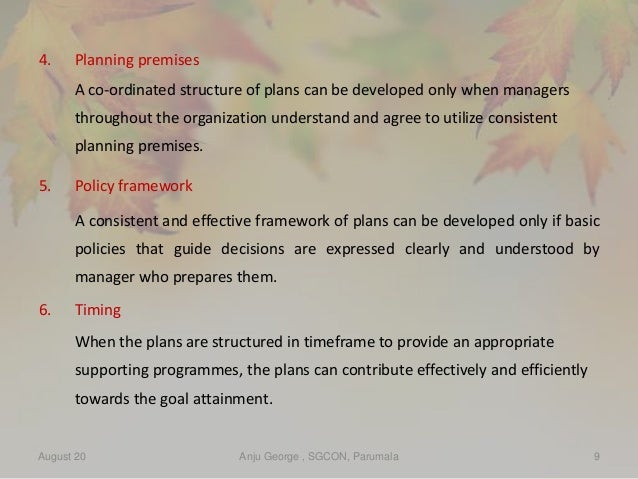 4. Planning premises

A co-ordinated structure of plans can be developed only when managers throughout the organization understand and agree to utilize consistent planning premises.

5. Policy framework

A consistent and effective framework of plans can be developed only if basic policies that guide decisions are expressed clearly and understood by manager who prepares them.

6. Timing

When the plans are structured in timeframe to provide an appropriate supporting programmes, the plans can contribute effectively and efficiently towards the goal attainment.

August 20 Anju George , SGCON, Parumala 9